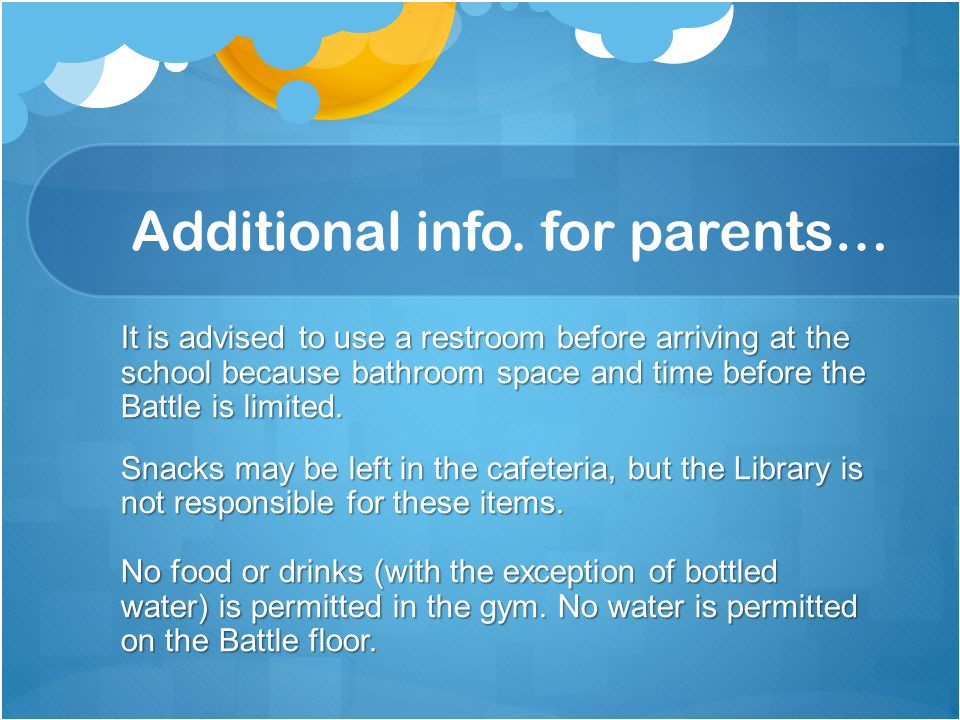 Additional info. for parents…

It is advised to use a restroom before arriving at the school because bathroom space and time before the Battle is limited.

Snacks may be left in the cafeteria, but the Library is not responsible for these items.

No food or drinks (with the exception of bottled water) is permitted in the gym. No water is permitted on the Battle floor.